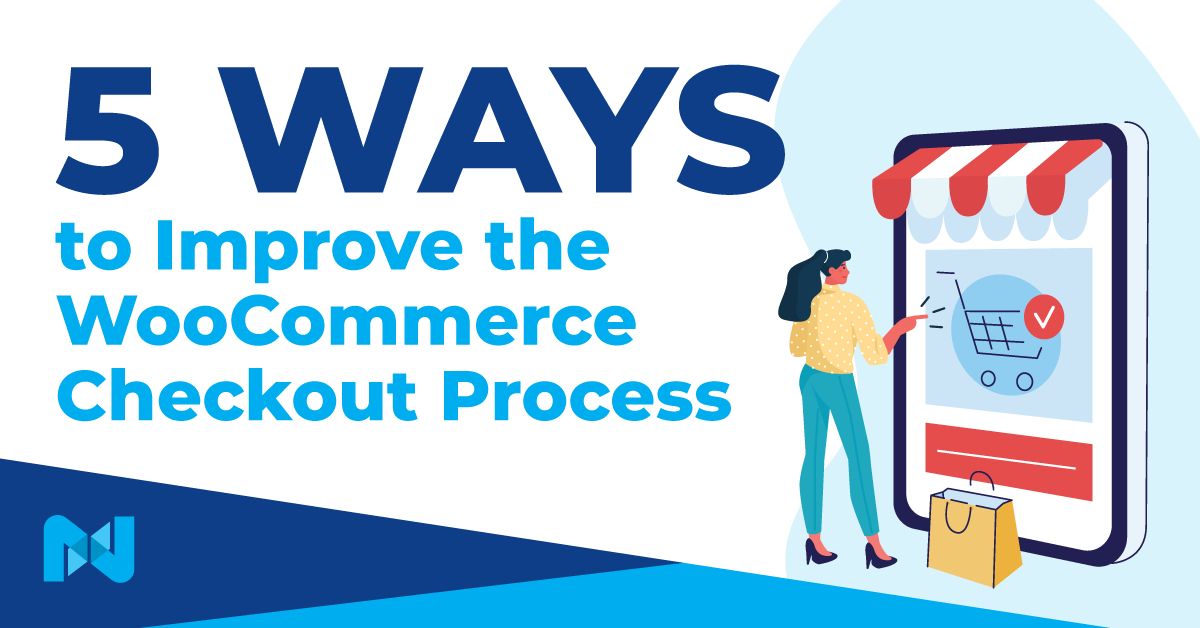 5 WAYS
to Improve the WooCommerce Checkout Process